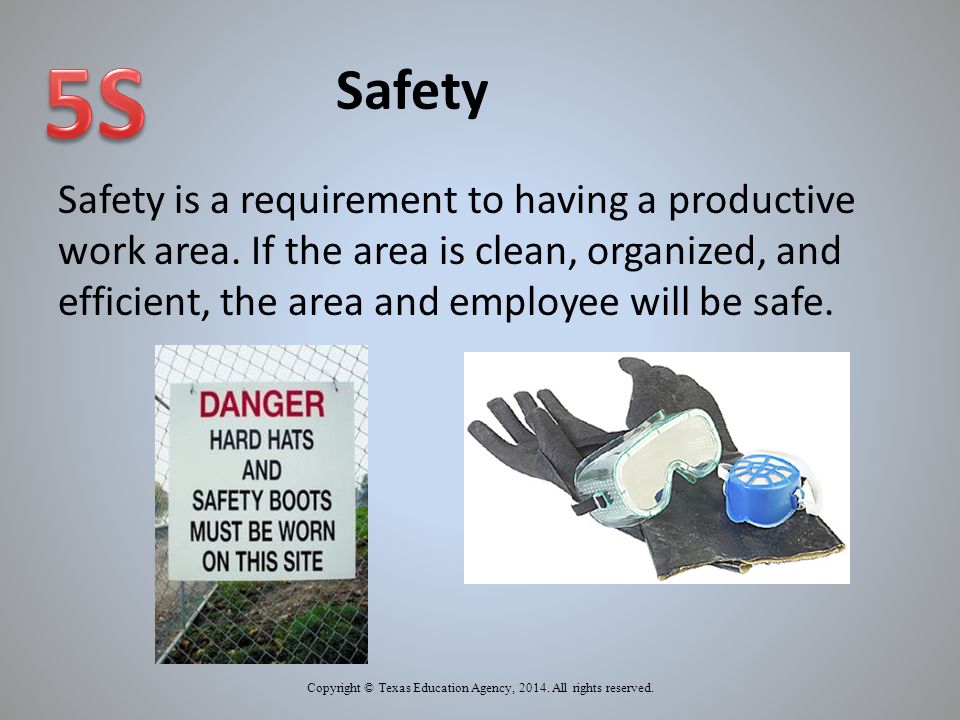 5S

Safety

Safety is a requirement to having a productive work area. If the area is clean, organized, and efficient, the area and employee will be safe.

DANGER
HARD HATS
AND
SAFETY BOOTS
MUST BE WORN
ON THIS SITE

Copyright © Texas Education Agency, 2014. All rights reserved.